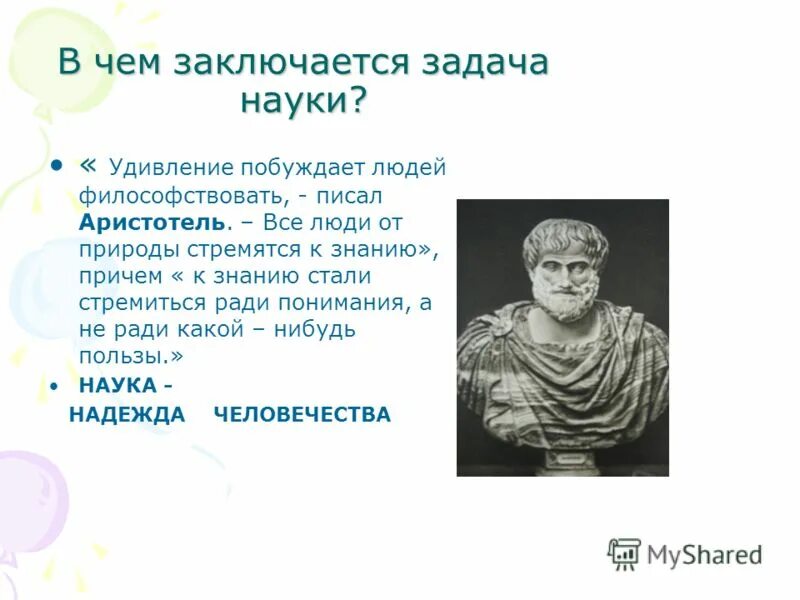 В чем заключается задача науки?

• « Удивление побуждает людей философствовать, - писал Аристотель. – Все люди от природы стремятся к знанию», причем « к знанию стали стремиться ради понимания, а не ради какой – нибудь пользы.»

• НАУКА - НАДЕЖДА ЧЕЛОВЕЧЕСТВА

MyShared